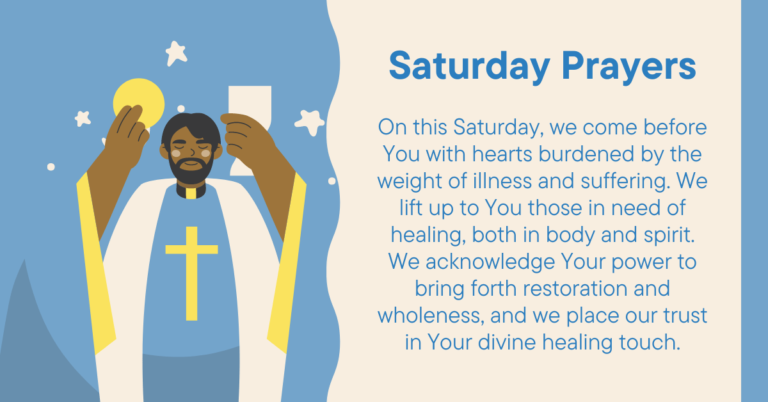 Saturday Prayers

On this Saturday, we come before You with hearts burdened by the weight of illness and suffering. We lift up to You those in need of healing, both in body and spirit. We acknowledge Your power to bring forth restoration and wholeness, and we place our trust in Your divine healing touch.